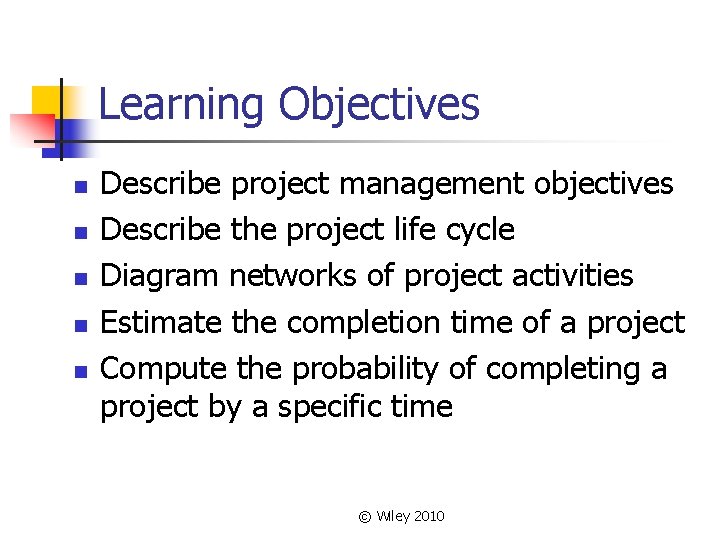 Learning Objectives

- Describe project management objectives
- Describe the project life cycle
- Diagram networks of project activities
- Estimate the completion time of a project
- Compute the probability of completing a project by a specific time

© Wiley 2010